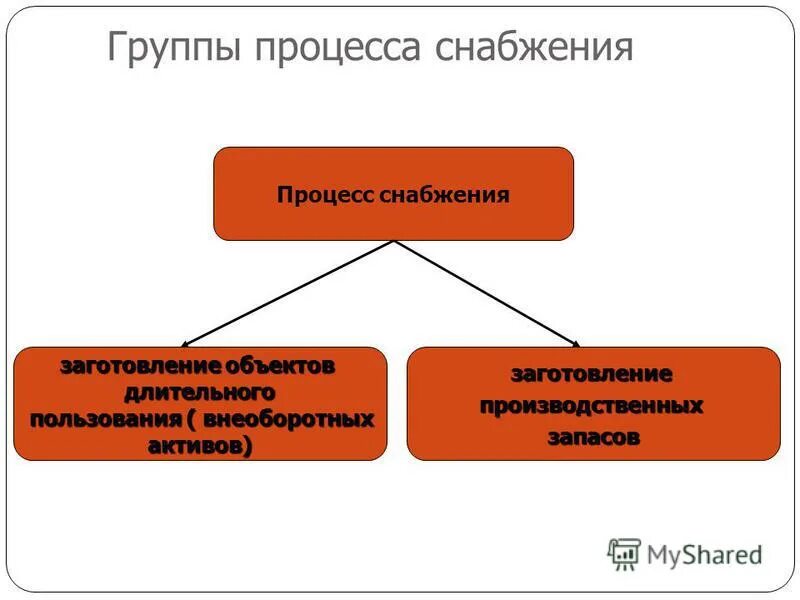 Группы процесса снабжения

Процесс снабжения

заготовление объектов длительного пользования ( внеоборотных активов)

заготовление производственных запасов

MyShared